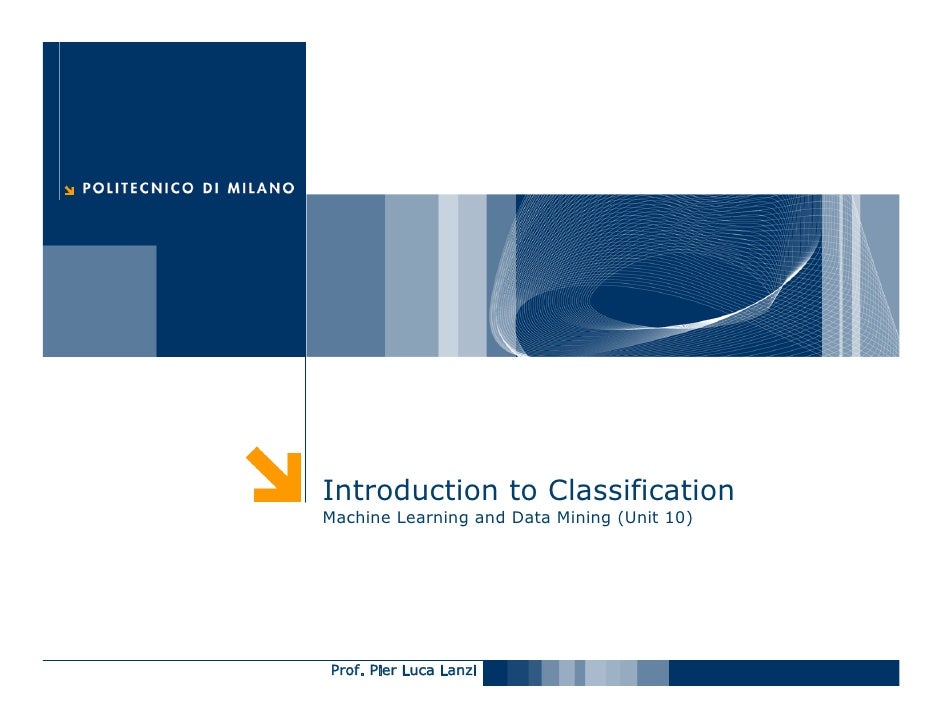 POLITECNICO DI MILANO

Introduction to Classification
Machine Learning and Data Mining (Unit 10)

Prof. Pier Luca Lanzi